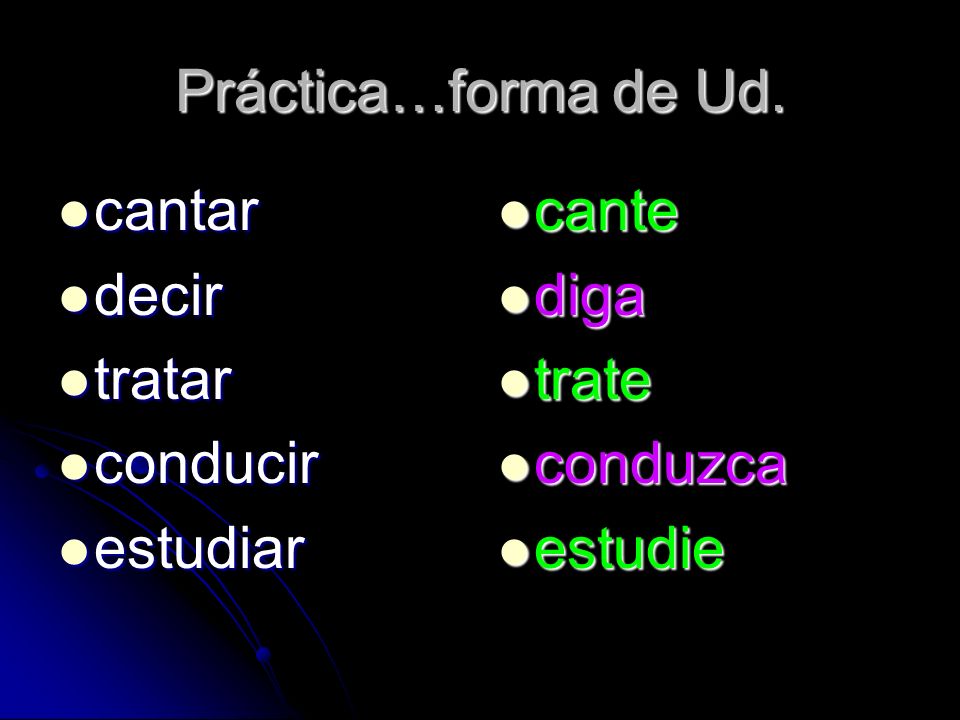 Práctica…forma de Ud.

- cantar
- decir
- tratar
- conducir
- estudiar

- cante
- diga
- trate
- conduzca
- estudie